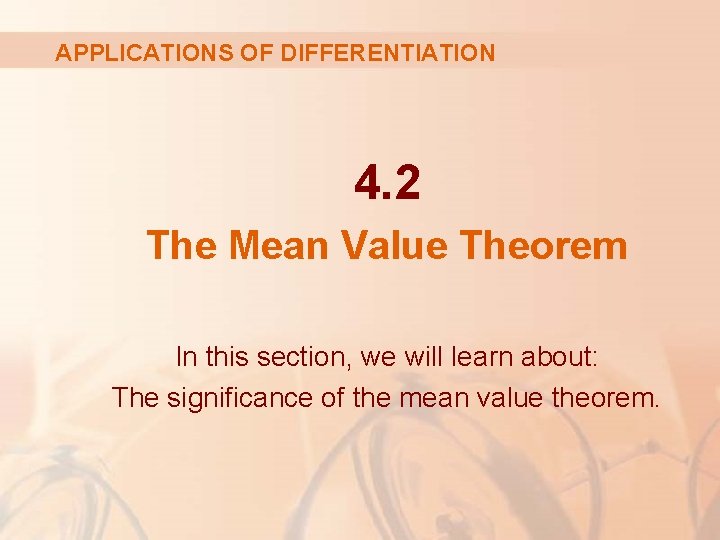 APPLICATIONS OF DIFFERENTIATION

4.2
The Mean Value Theorem

In this section, we will learn about:
The significance of the mean value theorem.